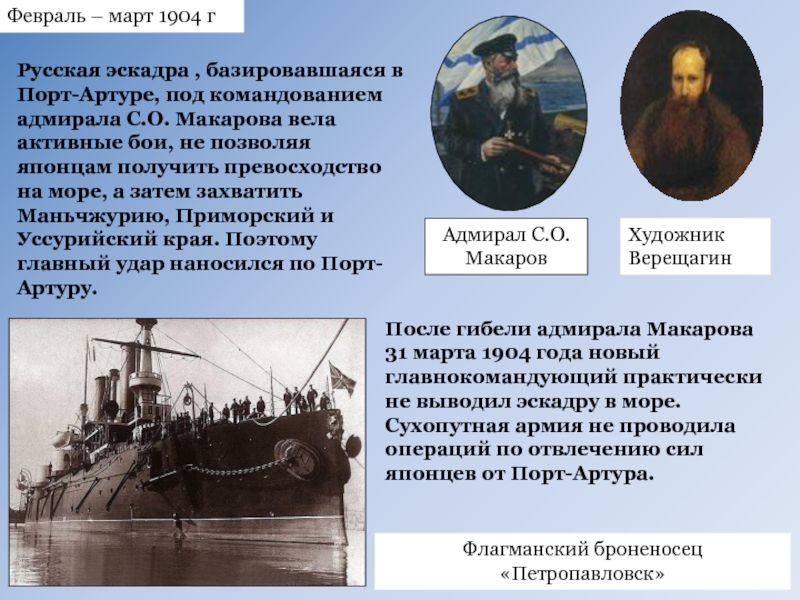 Февраль – март 1904 г

Русская эскадра , базировавшаяся в Порт-Артуре, под командованием адмирала С.О. Макарова вела активные бои, не позволяя японцам получить превосходство на море, а затем захватить Маньчжурию, Приморский и Уссурийский края. Поэтому главный удар наносился по Порт-Артуру.

Адмирал С.О. Макаров

Художник Верещагин

После гибели адмирала Макарова 31 марта 1904 года новый главнокомандующий практически не выводил эскадру в море. Сухопутная армия не проводила операций по отвлечению сил японцев от Порт-Артура.

Флагманский броненосец «Петропавловск»